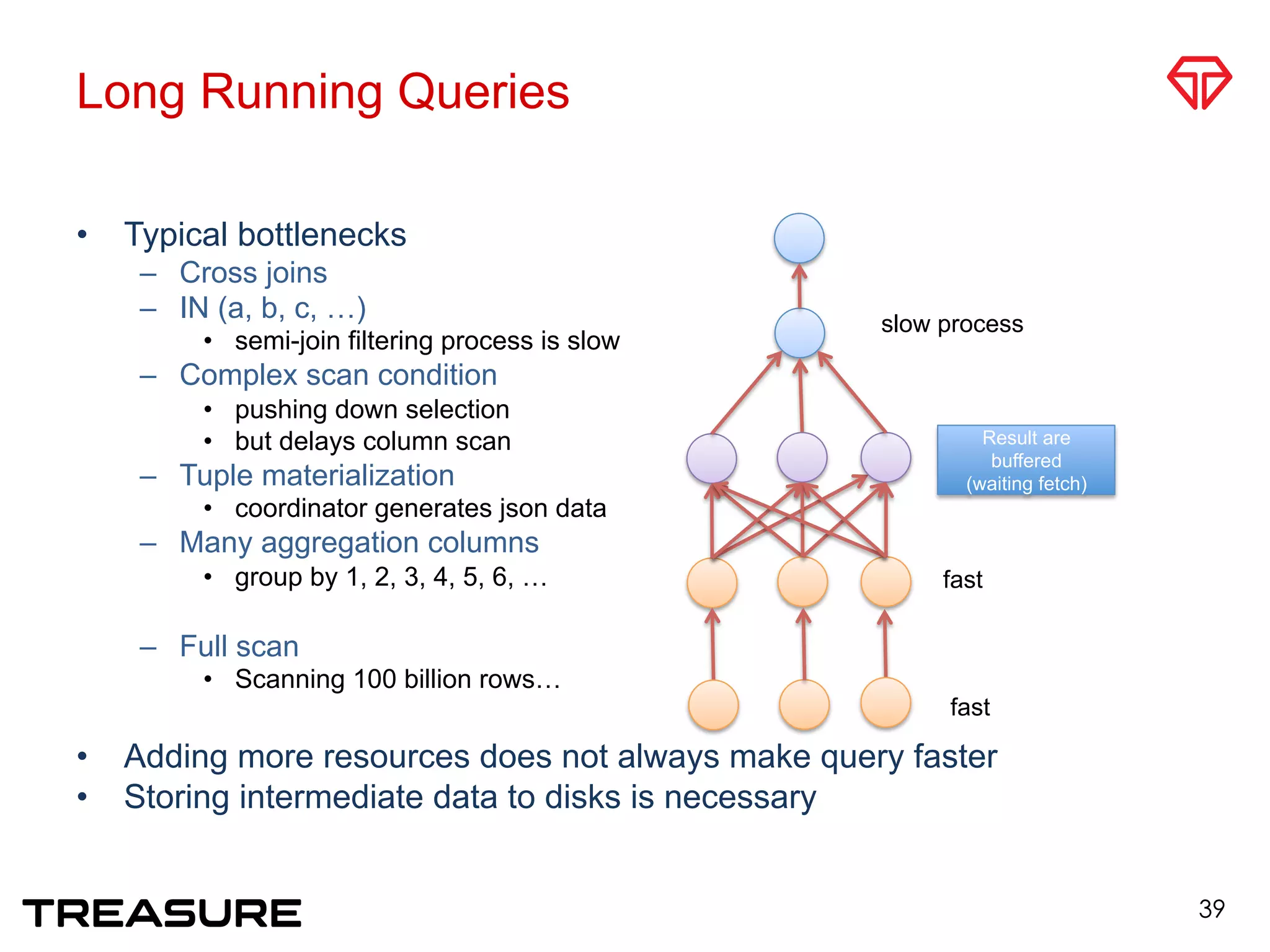 Long Running Queries

• Typical bottlenecks
  – Cross joins
  – IN (a, b, c, …)
    • semi-join filtering process is slow
  – Complex scan condition
    • pushing down selection
    • but delays column scan
  – Tuple materialization
    • coordinator generates json data
  – Many aggregation columns
    • group by 1, 2, 3, 4, 5, 6, …
  – Full scan
    • Scanning 100 billion rows…

slow process

Result are buffered (waiting fetch)

fast

fast

• Adding more resources does not always make query faster
• Storing intermediate data to disks is necessary

TREASURE

39